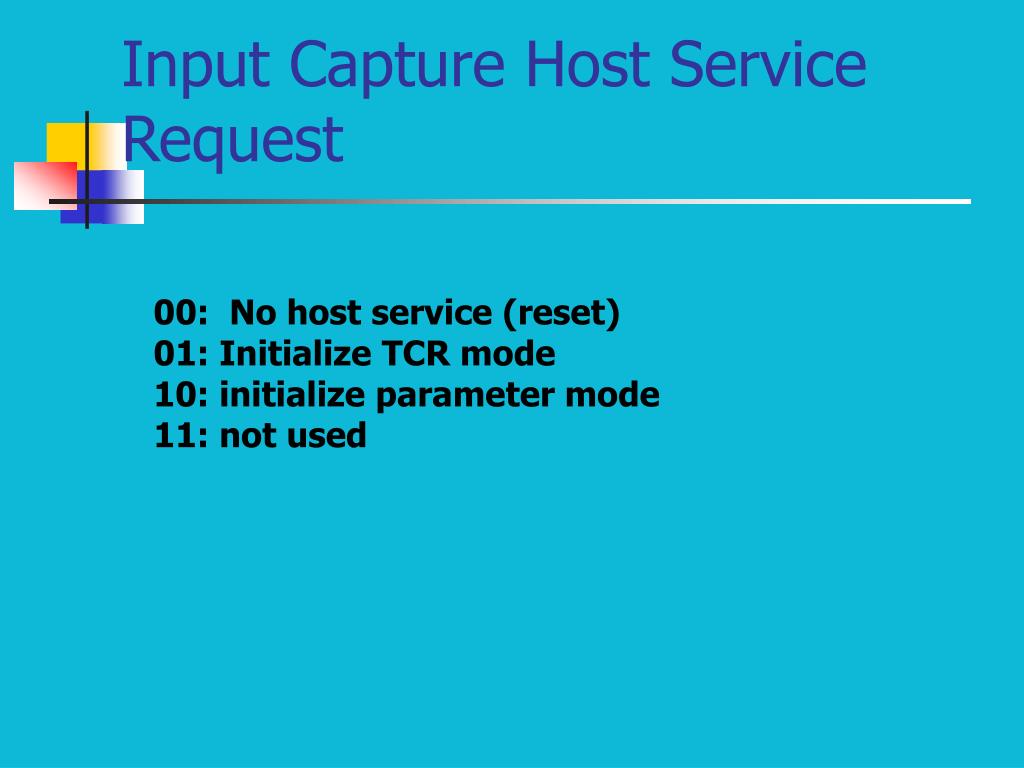 Input Capture Host Service Request

00:  No host service (reset)
01: Initialize TCR mode
10: initialize parameter mode
11: not used